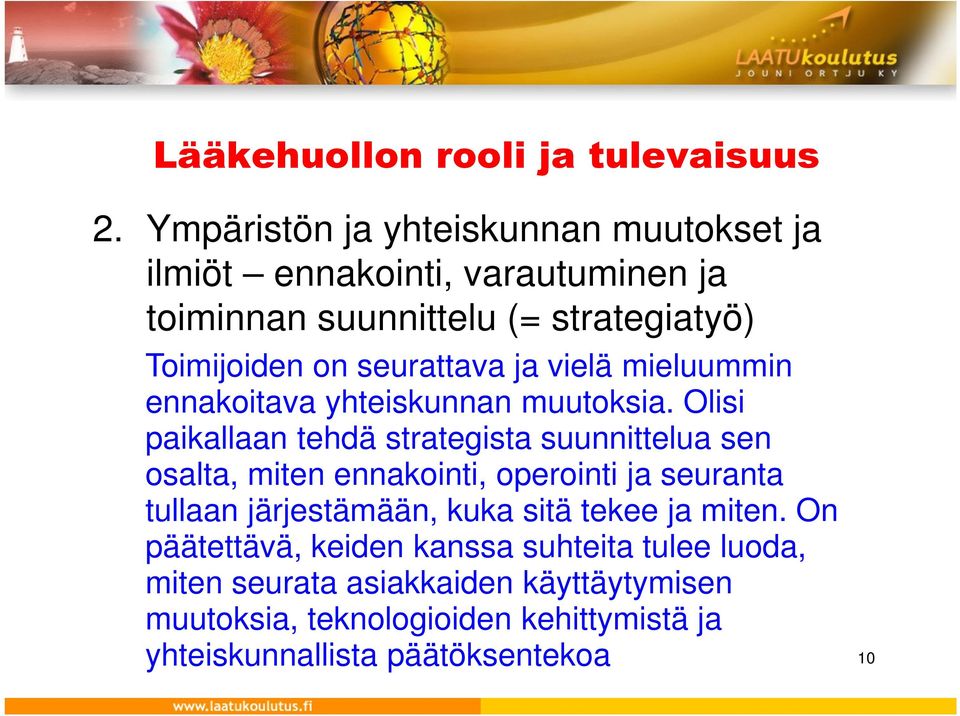 LAATUkoulutus
JOUNI ORTJU KY

Lääkehuollon rooli ja tulevaisuus

2. Ympäristön ja yhteiskunnan muutokset ja ilmiöt – ennakointi, varautuminen ja toiminnan suunnittelu (= strategiatyö)

Toimijoiden on seurattava ja vielä mieluummin ennakoitava yhteiskunnan muutoksia. Olisi paikallaan tehdä strategista suunnittelua sen osalta, miten ennakointi, operointi ja seuranta tullaan järjestämään, kuka sitä tekee ja miten. On päätettävä, keiden kanssa suhteita tulee luoda, miten seurata asiakkaiden käyttäytymisen muutoksia, teknologioiden kehittymistä ja yhteiskunnallista päätöksentekoa

10

www.laatukoulutus.fi